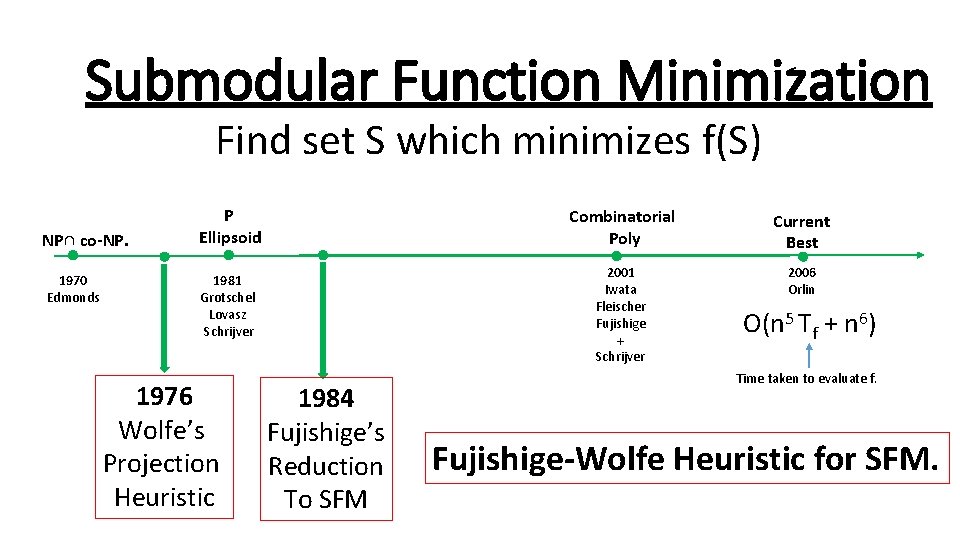 Submodular Function Minimization

Find set S which minimizes f(S)

NP∩ co-NP.

1970
Edmonds

P
Ellipsoid

1981
Grotschel
Lovasz
Schrijver

Combinatorial
Poly

2001
Iwata
Fleischer
Fujishige
+
Schrijver

Current
Best

2006
Orlin

$O(n^5 T_f + n^6)$

Time taken to evaluate f.

1976
Wolfe's
Projection
Heuristic

1984
Fujishige's
Reduction
To SFM

Fujishige-Wolfe Heuristic for SFM.